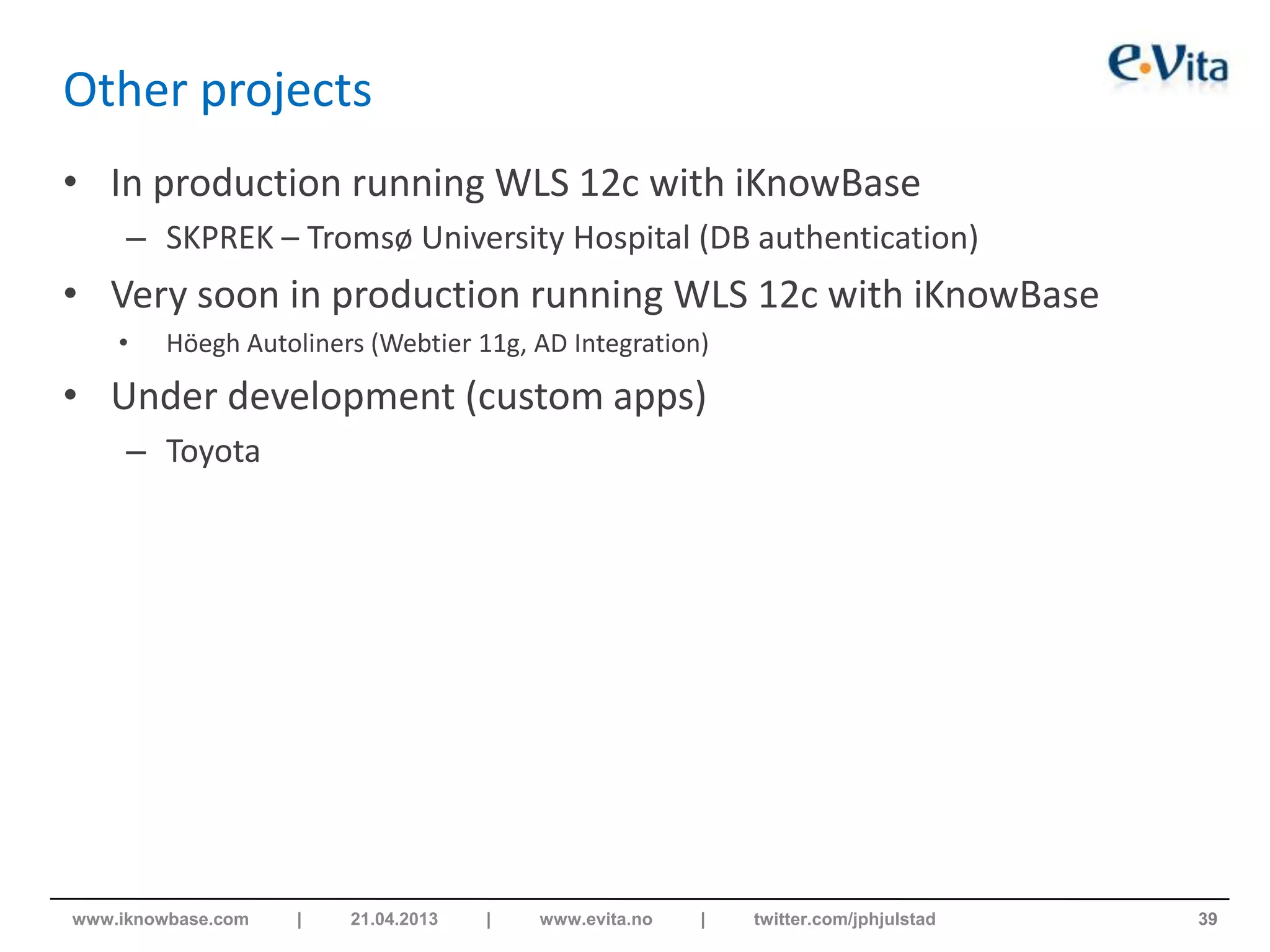 Other projects

e·Vita

• In production running WLS 12c with iKnowBase
  – SKPREK – Tromsø University Hospital (DB authentication)
• Very soon in production running WLS 12c with iKnowBase
  • Höegh Autoliners (Webtier 11g, AD Integration)
• Under development (custom apps)
  – Toyota

www.iknowbase.com | 21.04.2013 | www.evita.no | twitter.com/jphjulstad 39